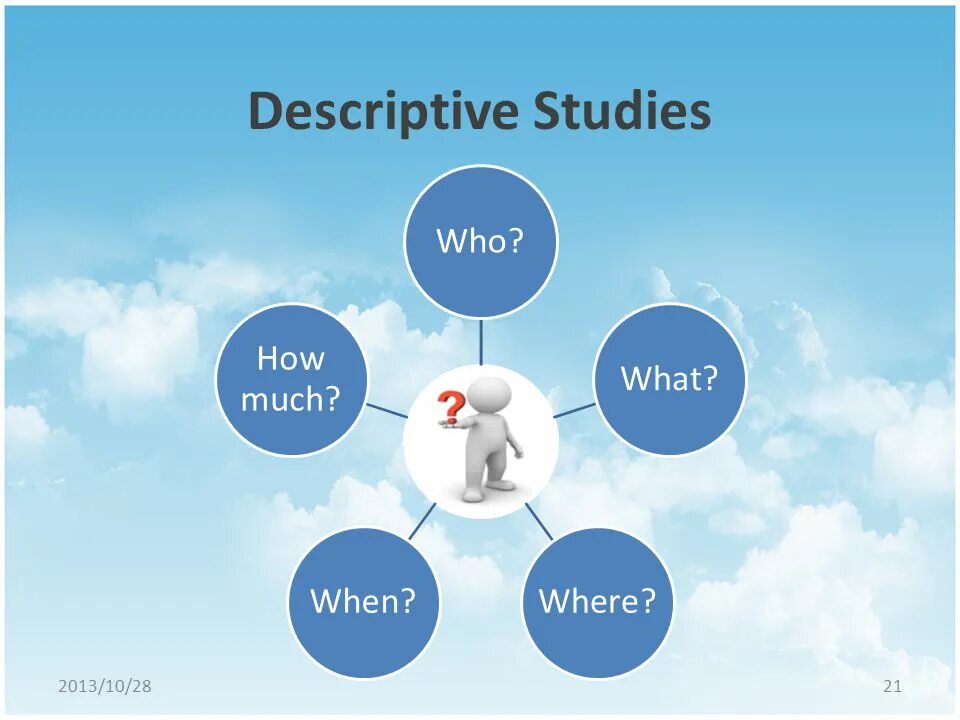 Descriptive Studies

Who?

What?

Where?

When?

How much?

?

2013/10/28

21